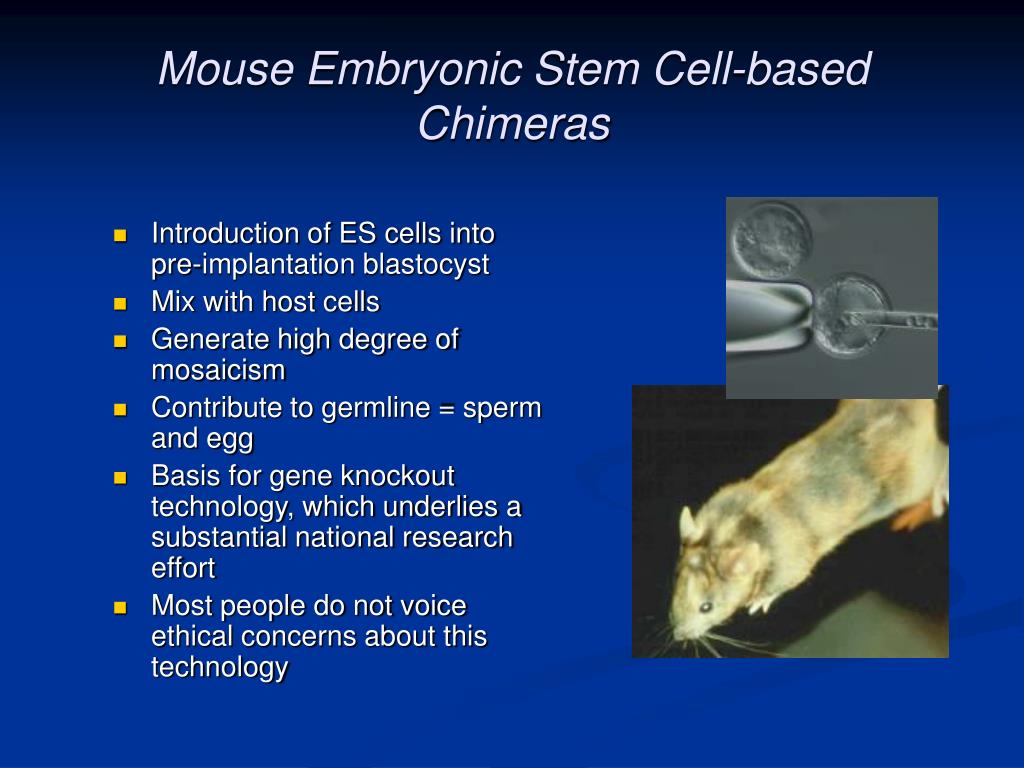 Mouse Embryonic Stem Cell-based Chimeras

- Introduction of ES cells into pre-implantation blastocyst
- Mix with host cells
- Generate high degree of mosaicism
- Contribute to germline = sperm and egg
- Basis for gene knockout technology, which underlies a substantial national research effort
- Most people do not voice ethical concerns about this technology